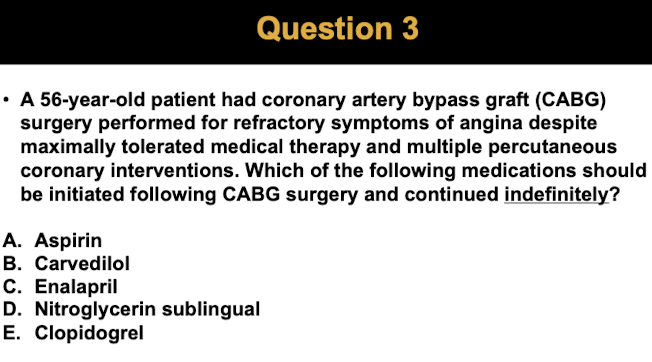 Question 3

• A 56-year-old patient had coronary artery bypass graft (CABG) surgery performed for refractory symptoms of angina despite maximally tolerated medical therapy and multiple percutaneous coronary interventions. Which of the following medications should be initiated following CABG surgery and continued indefinitely?

A. Aspirin
B. Carvedilol
C. Enalapril
D. Nitroglycerin sublingual
E. Clopidogrel